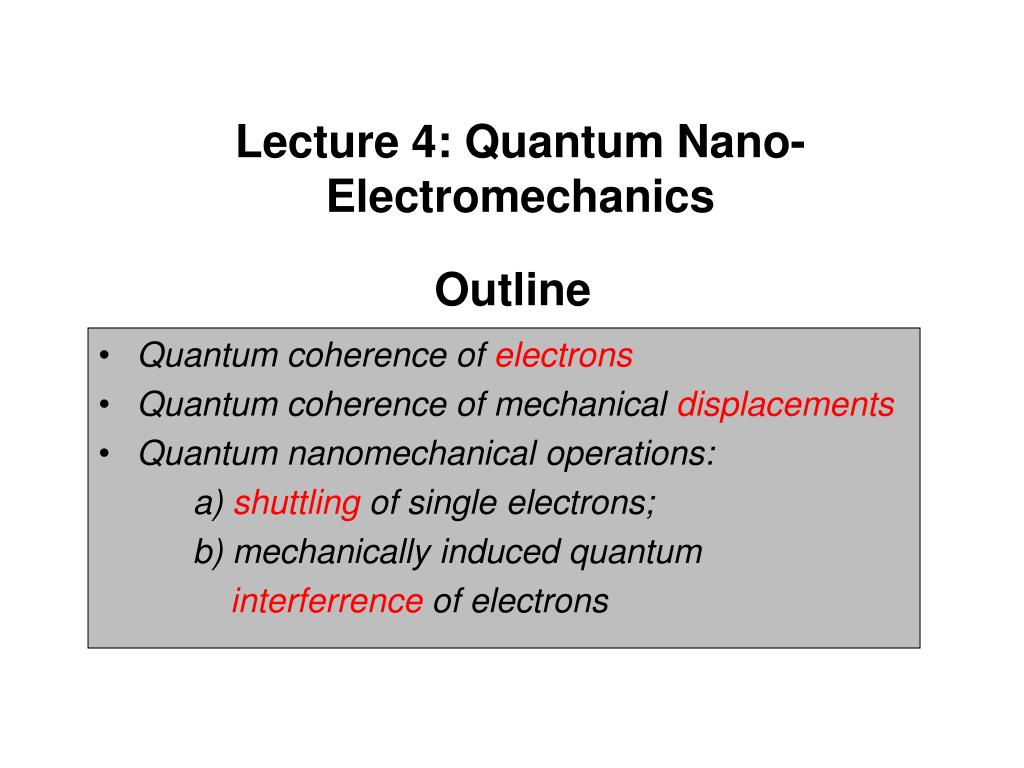 Lecture 4: Quantum Nano-Electromechanics

Outline

• Quantum coherence of electrons
• Quantum coherence of mechanical displacements
• Quantum nanomechanical operations:
a) shuttling of single electrons;
b) mechanically induced quantum interferrence of electrons